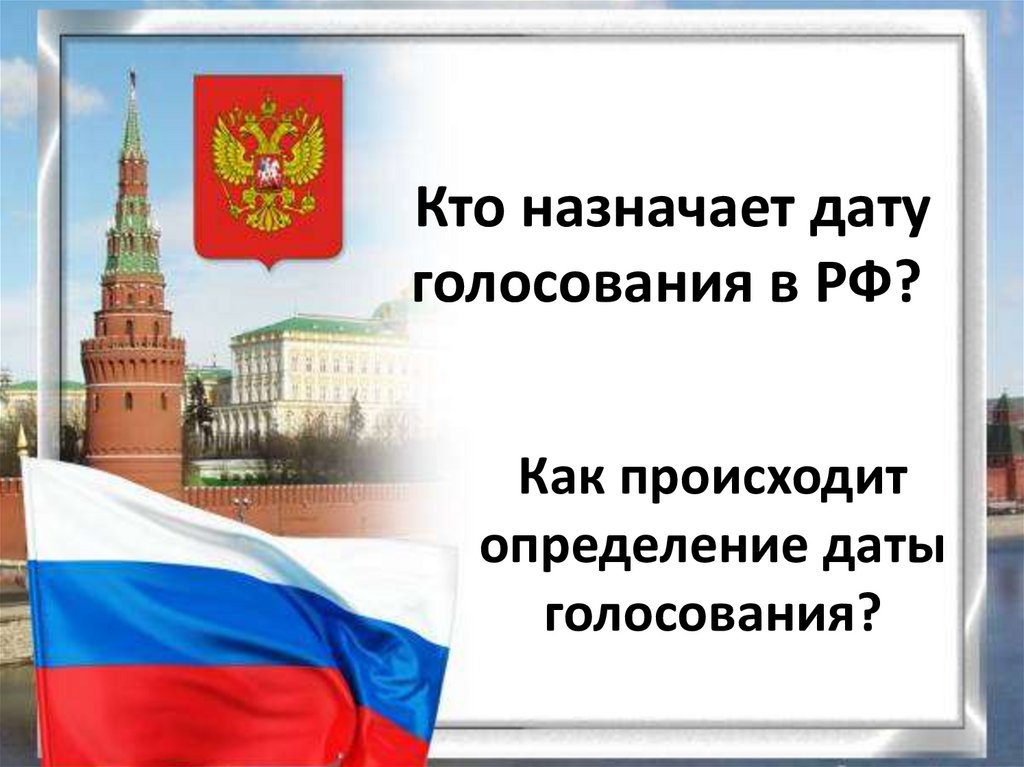 Кто назначает дату голосования в РФ?

Как происходит определение даты голосования?